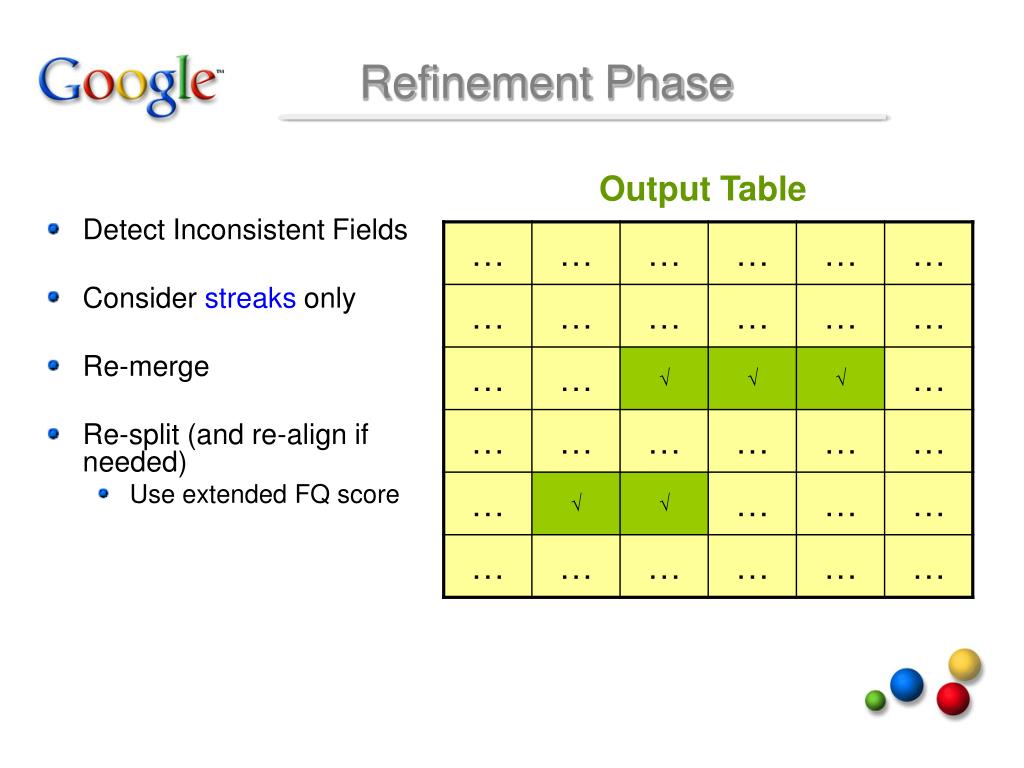 Google™

Refinement Phase

- Detect Inconsistent Fields
- Consider streaks only
- Re-merge
- Re-split (and re-align if needed)
  - Use extended FQ score

Output Table

| … | … | … | … | … | … |
|---|---|---|---|---|---|
| … | … | … | … | … | … |
| … | … | √ | √ | √ | … |
| … | … | … | … | … | … |
| … | √ | √ | … | … | … |
| … | … | … | … | … | … |